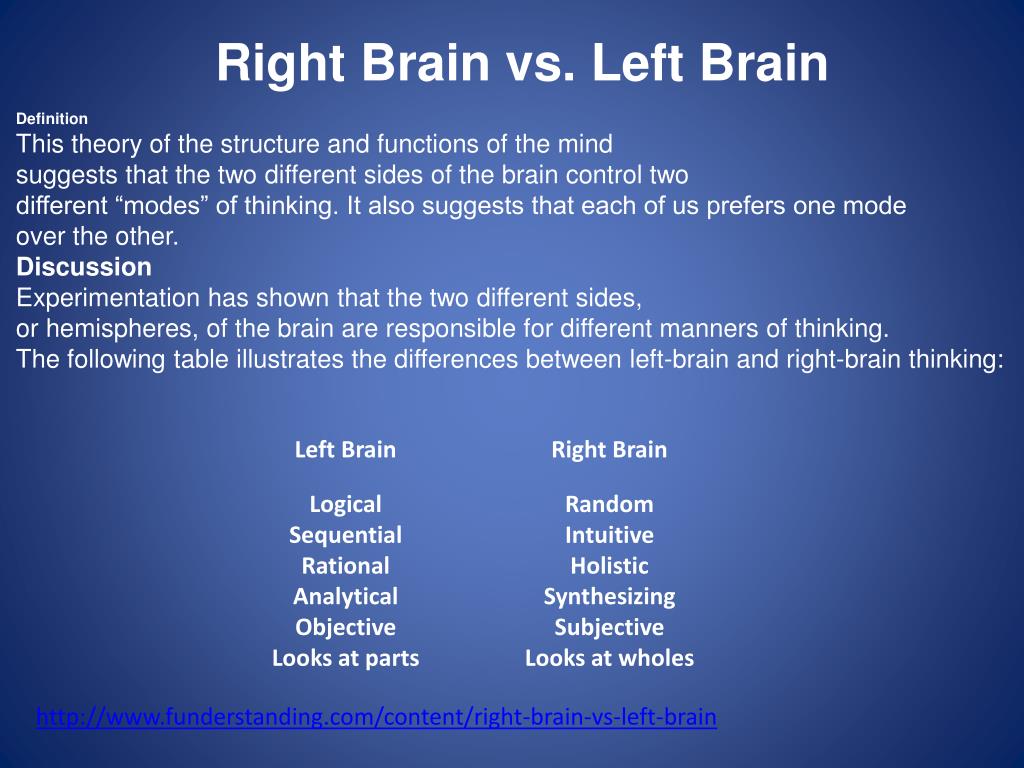 Right Brain vs. Left Brain

Definition
This theory of the structure and functions of the mind suggests that the two different sides of the brain control two different “modes” of thinking. It also suggests that each of us prefers one mode over the other.

Discussion
Experimentation has shown that the two different sides, or hemispheres, of the brain are responsible for different manners of thinking. The following table illustrates the differences between left-brain and right-brain thinking:

| Left Brain | Right Brain |
|---|---|
| Logical | Random |
| Sequential | Intuitive |
| Rational | Holistic |
| Analytical | Synthesizing |
| Objective | Subjective |
| Looks at parts | Looks at wholes |

http://www.funderstanding.com/content/right-brain-vs-left-brain